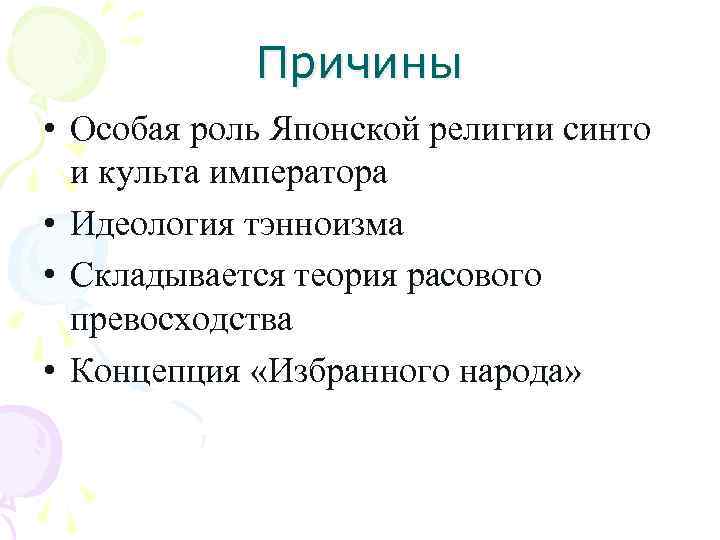 Причины

• Особая роль Японской религии синто и культа императора
• Идеология тэнноизма
• Складывается теория расового превосходства
• Концепция «Избранного народа»